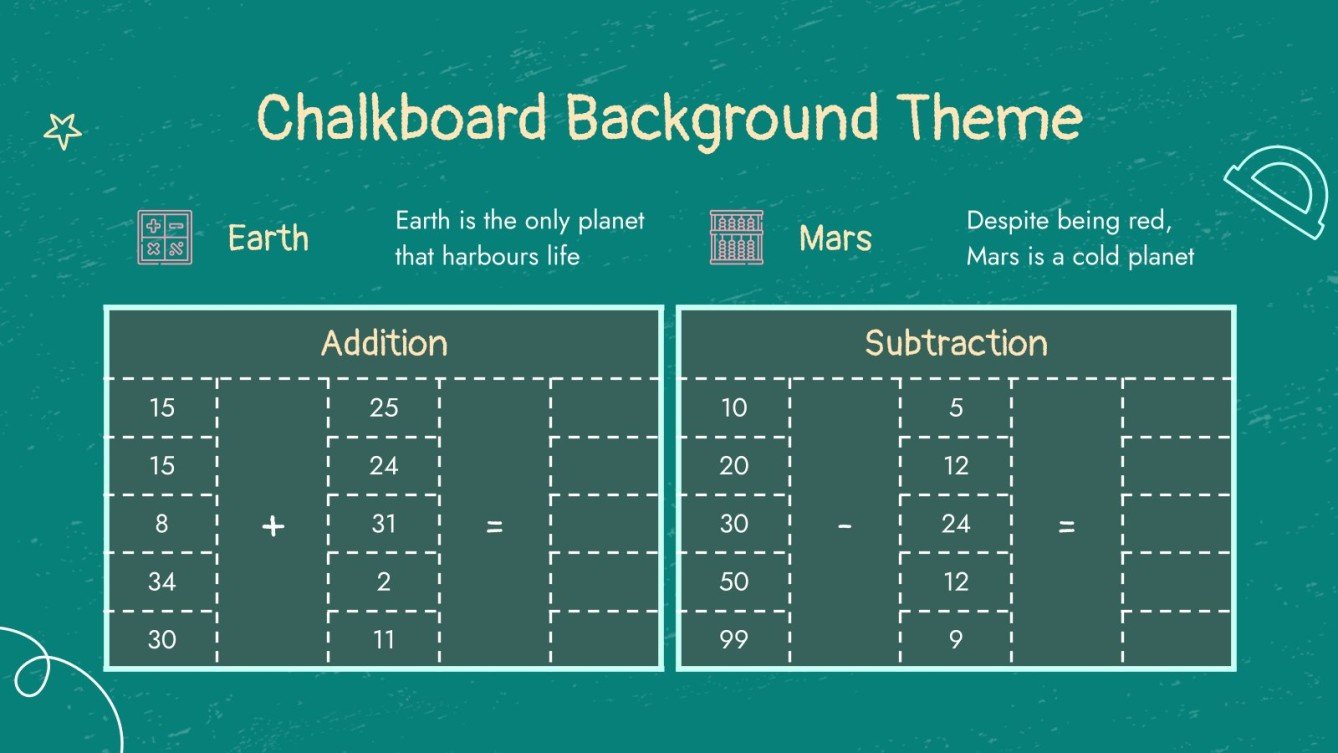 Chalkboard Background Theme

Earth

Earth is the only planet that harbours life

Mars

Despite being red, Mars is a cold planet

| Addition | | | | |
|---|---|---|---|---|
| 15 | + | 25 | = | |
| 15 | | 24 | | |
| 8 | | 31 | | |
| 34 | | 2 | | |
| 30 | | 11 | | |

| Subtraction | | | | |
|---|---|---|---|---|
| 10 | - | 5 | = | |
| 20 | | 12 | | |
| 30 | | 24 | | |
| 50 | | 12 | | |
| 99 | | 9 | | |